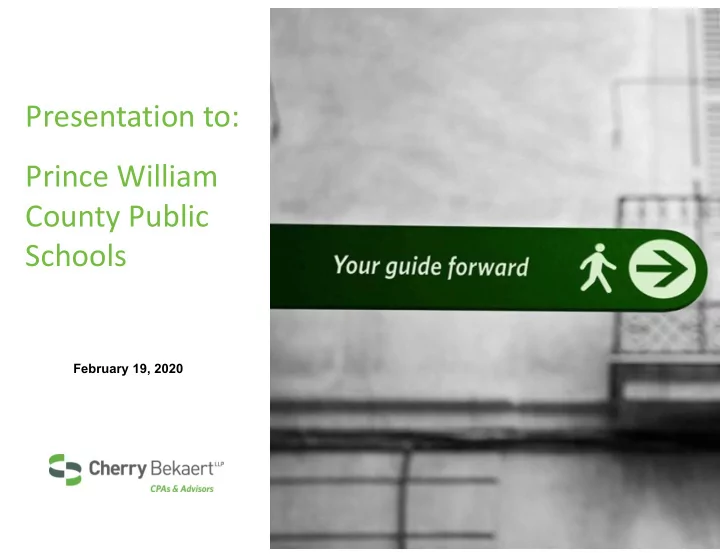 Presentation to:

Prince William County Public Schools

February 19, 2020

Cherry Bekaert LLP
CPAs & Advisors

Your guide forward